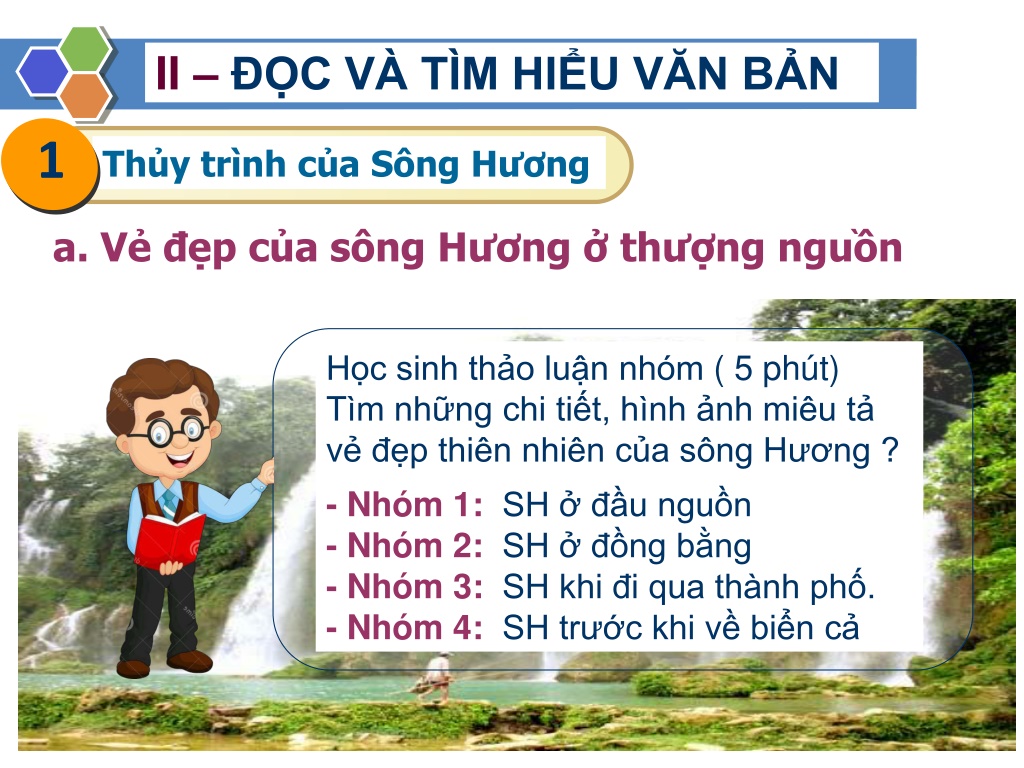 II – ĐỌC VÀ TÌM HIỂU VĂN BẢN

1 Thủy trình của Sông Hương

a. Vẻ đẹp của sông Hương ở thượng nguồn

Học sinh thảo luận nhóm ( 5 phút) Tìm những chi tiết, hình ảnh miêu tả vẻ đẹp thiên nhiên của sông Hương ?

- Nhóm 1: SH ở đầu nguồn
- Nhóm 2: SH ở đồng bằng
- Nhóm 3: SH khi đi qua thành phố.
- Nhóm 4: SH trước khi về biển cả